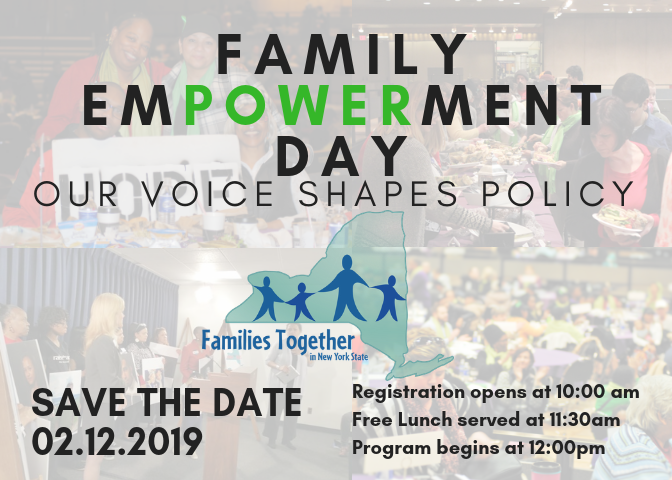 FAMILY EMPOWERMENT DAY

OUR VOICE SHAPES POLICY

Families Together in New York State

SAVE THE DATE 02.12.2019

Registration opens at 10:00 am
Free Lunch served at 11:30am
Program begins at 12:00pm